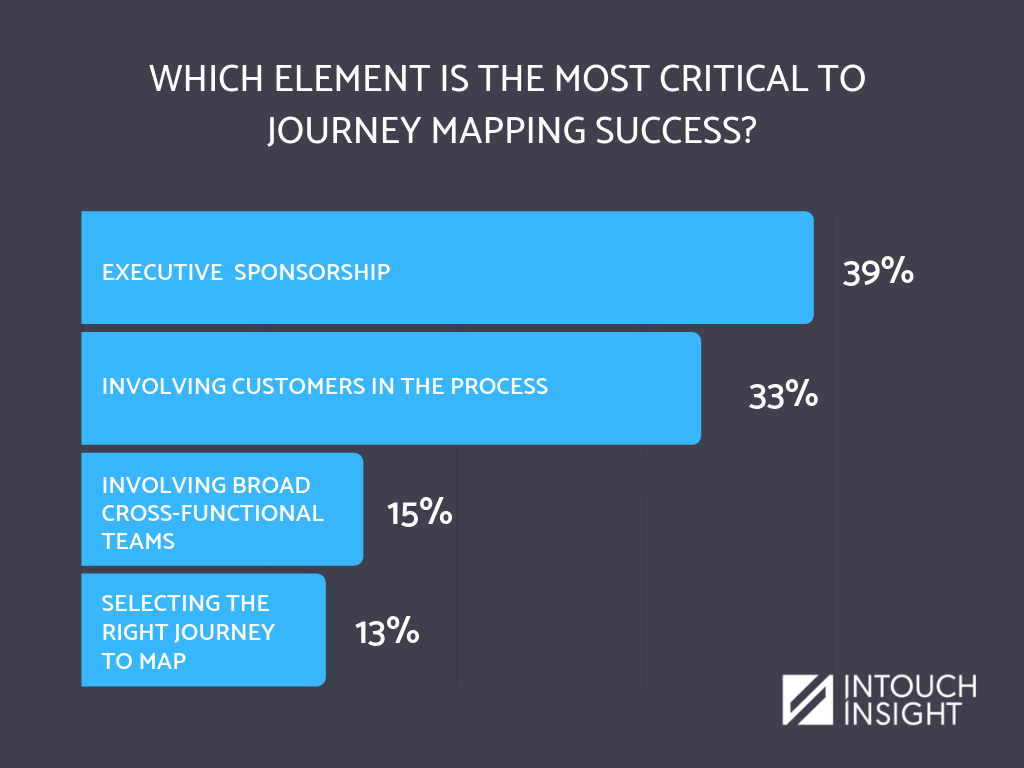 WHICH ELEMENT IS THE MOST CRITICAL TO JOURNEY MAPPING SUCCESS?

EXECUTIVE SPONSORSHIP 39%

INVOLVING CUSTOMERS IN THE PROCESS 33%

INVOLVING BROAD CROSS-FUNCTIONAL TEAMS 15%

SELECTING THE RIGHT JOURNEY TO MAP 13%

INTOUCH INSIGHT